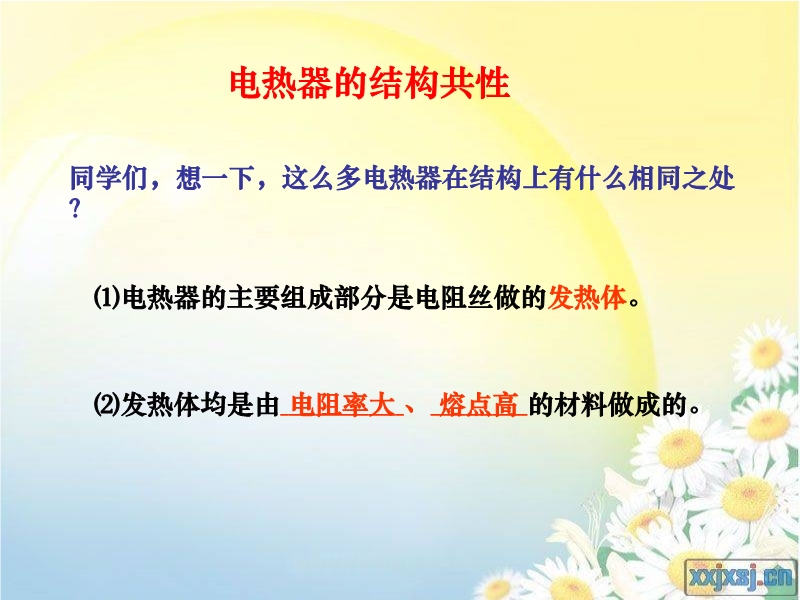 电热器的结构共性

同学们，想一下，这么多电热器在结构上有什么相同之处？

⑴电热器的主要组成部分是电阻丝做的发热体。

⑵发热体均是由 电阻率大 、 熔点高 的材料做成的。

xxjxsj.cn